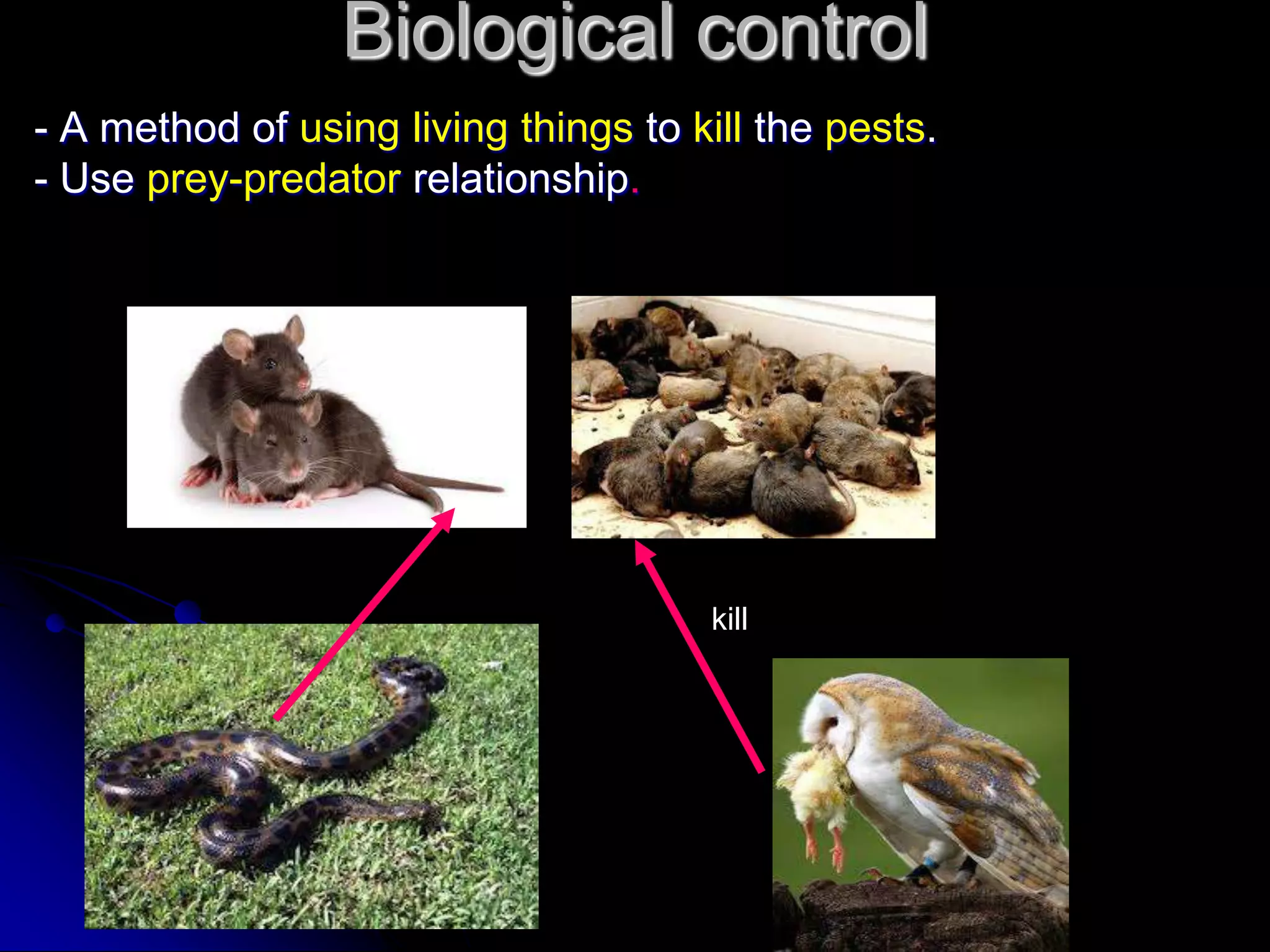 Biological control

- A method of using living things to kill the pests.
- Use prey-predator relationship.

kill